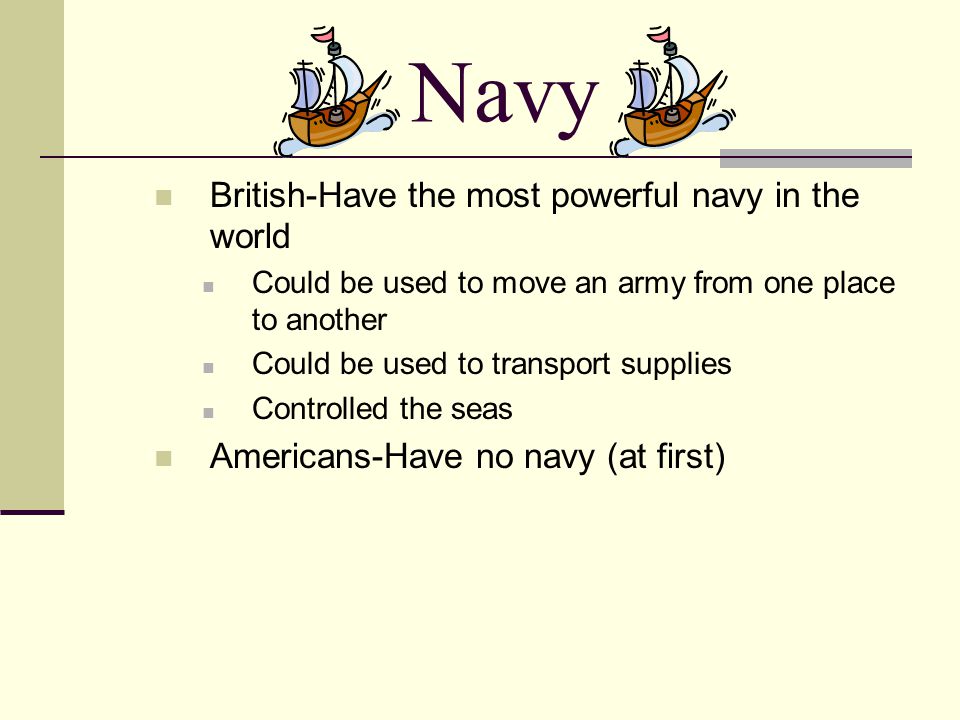 Navy

British-Have the most powerful navy in the world

Could be used to move an army from one place to another

Could be used to transport supplies

Controlled the seas

Americans-Have no navy (at first)